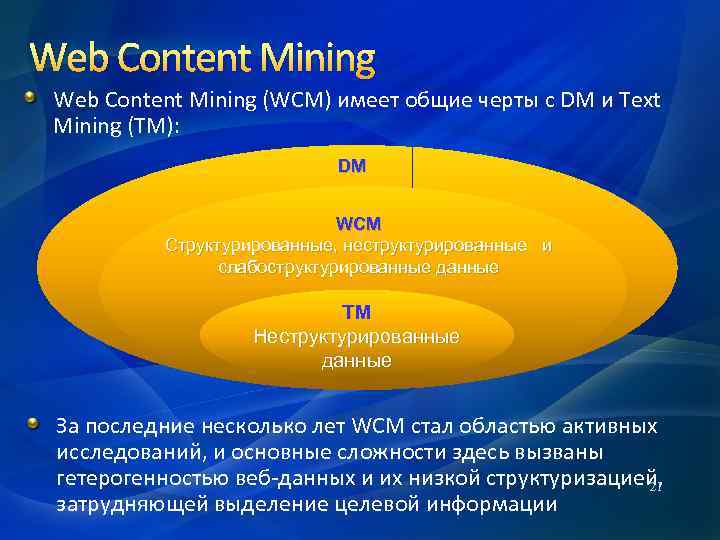 Web Content Mining

Web Content Mining (WCM) имеет общие черты с DM и Text Mining (TM):

DM

WCM
Структурированные, неструктурированные и слабоструктурированные данные

TM
Неструктурированные данные

За последние несколько лет WCM стал областью активных исследований, и основные сложности здесь вызваны гетерогенностью веб-данных и их низкой структуризацией, затрудняющей выделение целевой информации

21